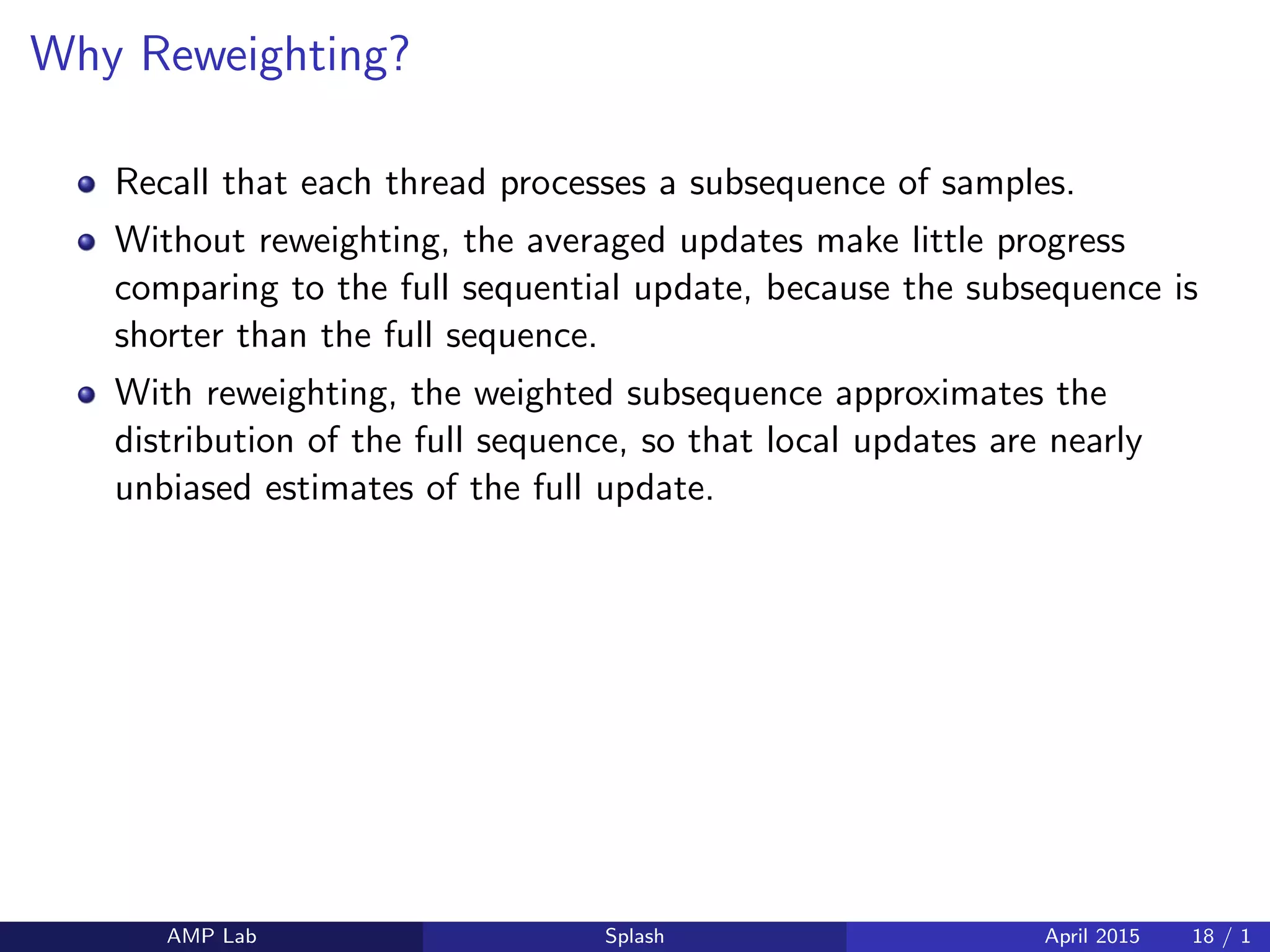 Why Reweighting?

- Recall that each thread processes a subsequence of samples.
- Without reweighting, the averaged updates make little progress comparing to the full sequential update, because the subsequence is shorter than the full sequence.
- With reweighting, the weighted subsequence approximates the distribution of the full sequence, so that local updates are nearly unbiased estimates of the full update.

AMP Lab Splash April 2015 18 / 1